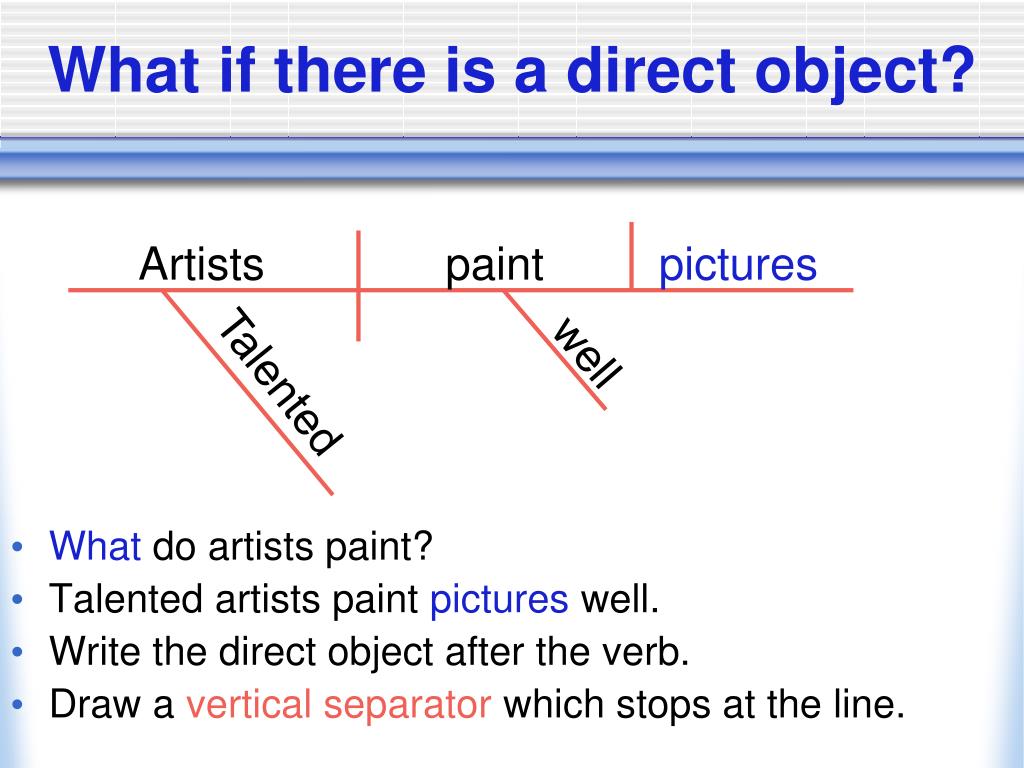 What if there is a direct object?

Artists paint pictures

Talented

well

• What do artists paint?
• Talented artists paint pictures well.
• Write the direct object after the verb.
• Draw a vertical separator which stops at the line.